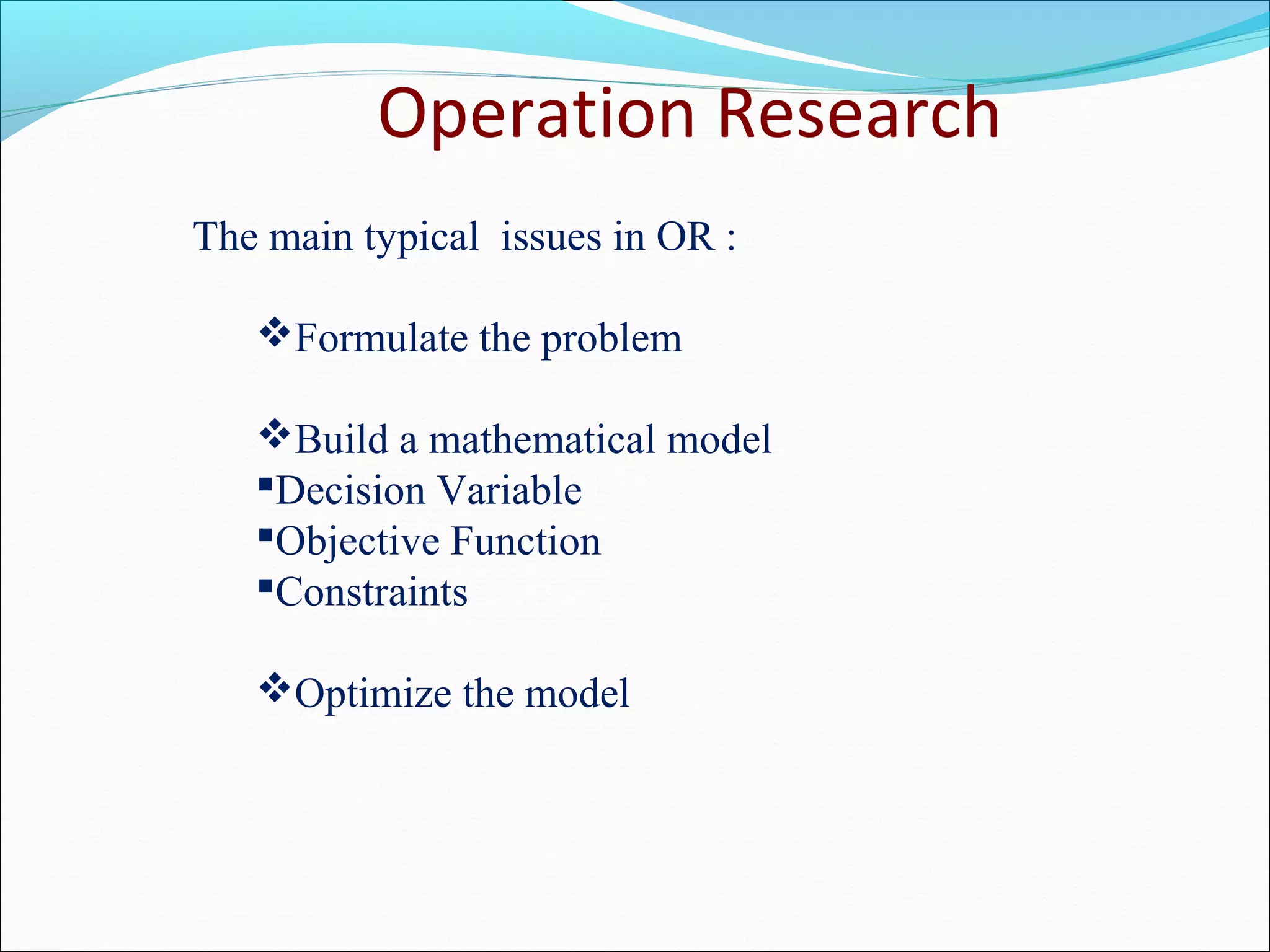 Operation Research

The main typical issues in OR :

❖Formulate the problem

❖Build a mathematical model
▪Decision Variable
▪Objective Function
▪Constraints

❖Optimize the model